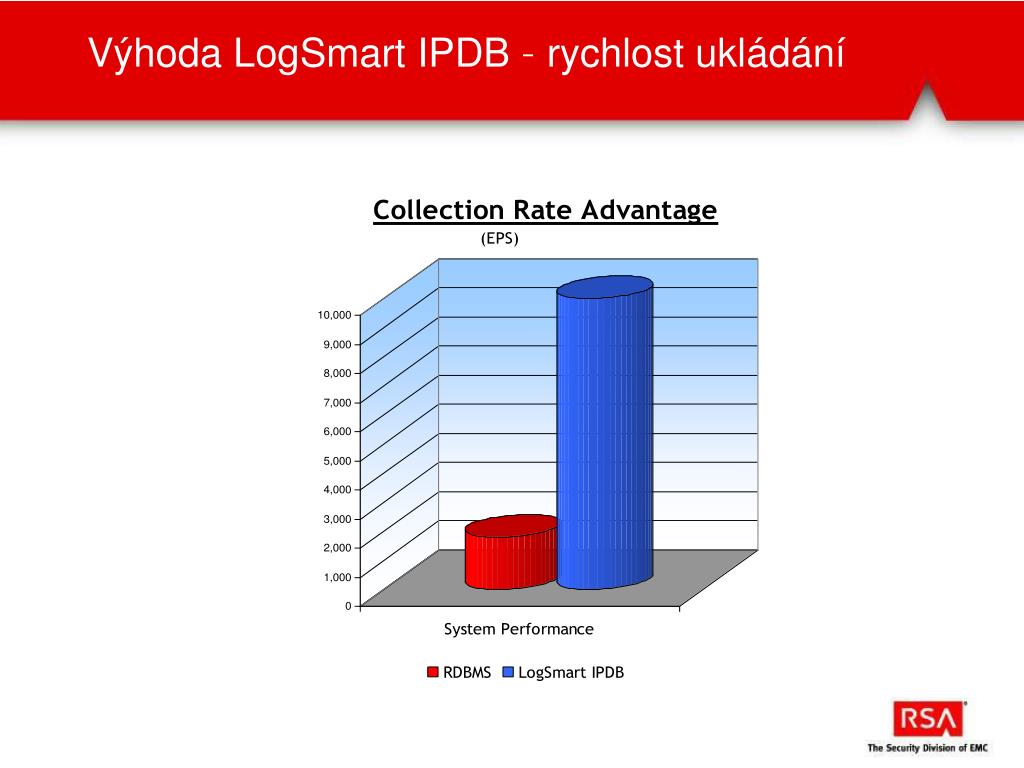 Výhoda LogSmart IPDB - rychlost ukládání

Collection Rate Advantage
(EPS)

10,000
9,000
8,000
7,000
6,000
5,000
4,000
3,000
2,000
1,000
0

System Performance

RDBMS LogSmart IPDB

RSA
The Security Division of EMC